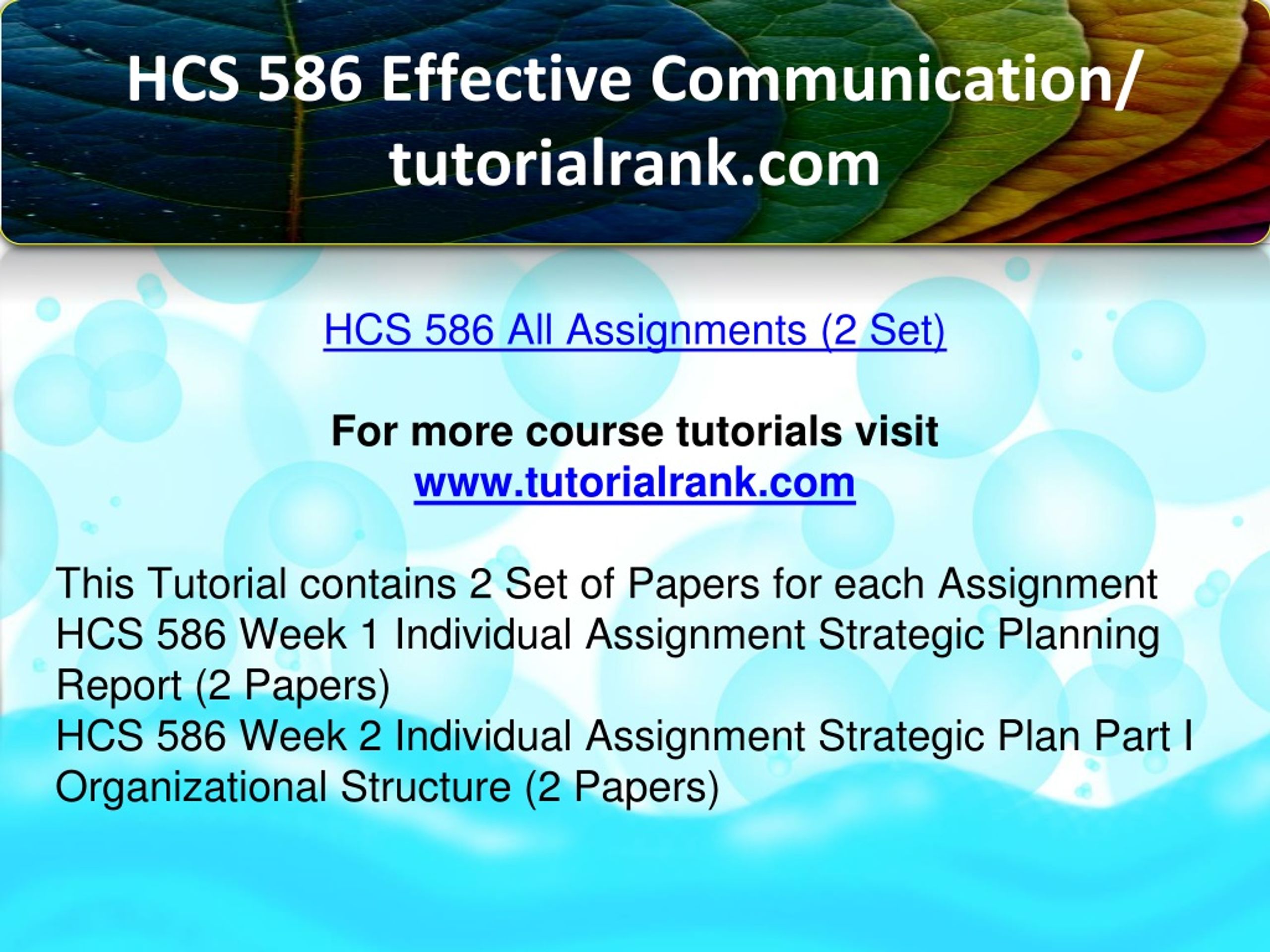 HCS 586 Effective Communication/ tutorialrank.com

HCS 586 All Assignments (2 Set)

For more course tutorials visit
www.tutorialrank.com

This Tutorial contains 2 Set of Papers for each Assignment
HCS 586 Week 1 Individual Assignment Strategic Planning Report (2 Papers)
HCS 586 Week 2 Individual Assignment Strategic Plan Part I Organizational Structure (2 Papers)